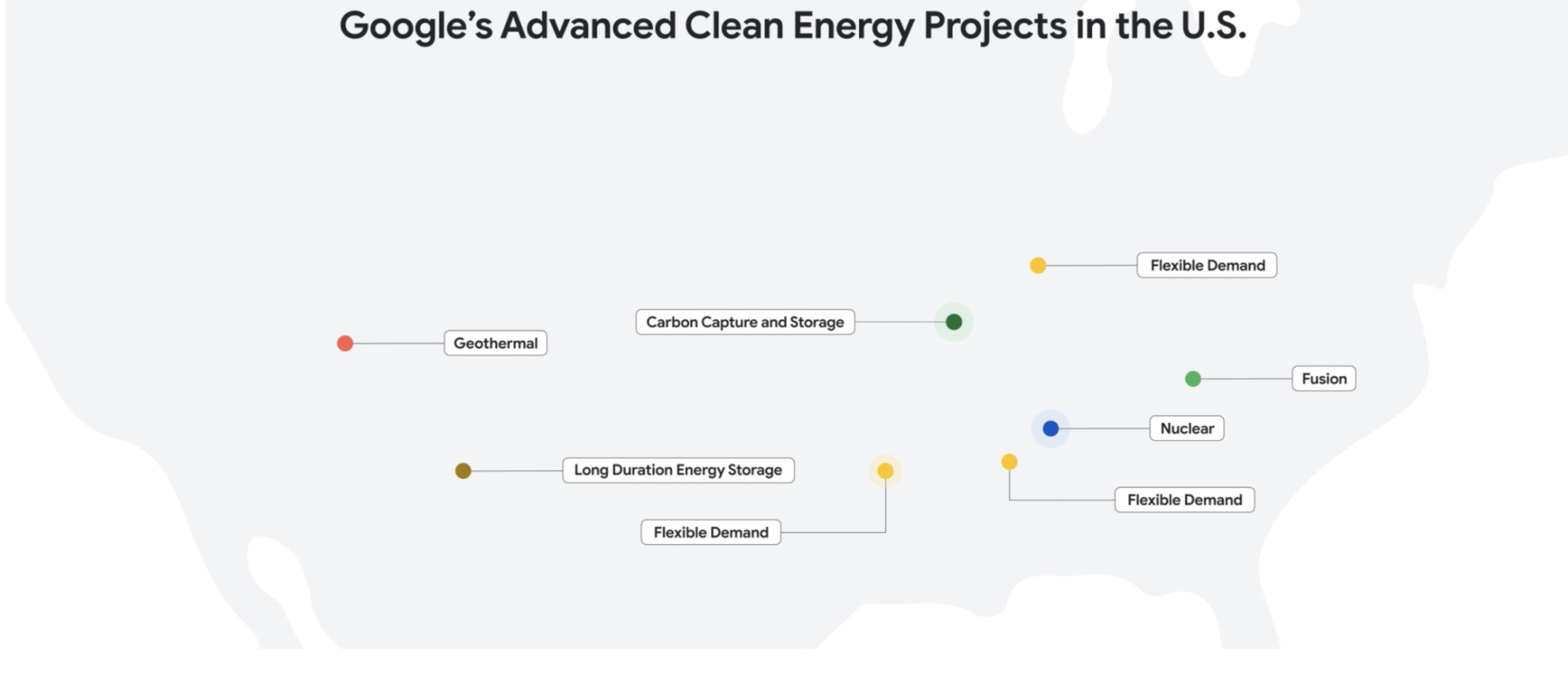 Google's Advanced Clean Energy Projects in the U.S.

Flexible Demand

Carbon Capture and Storage

Geothermal

Fusion

Nuclear

Long Duration Energy Storage

Flexible Demand

Flexible Demand